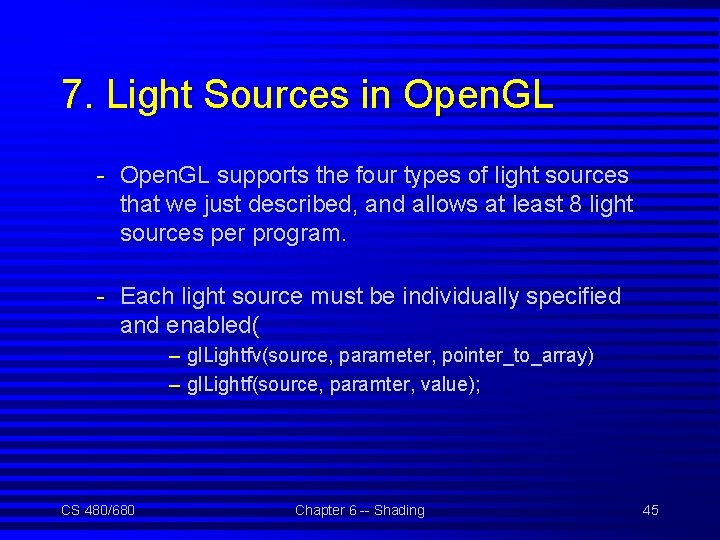 7. Light Sources in OpenGL

- OpenGL supports the four types of light sources that we just described, and allows at least 8 light sources per program.

- Each light source must be individually specified and enabled(
  – glLightfv(source, parameter, pointer_to_array)
  – glLightf(source, paramter, value);

CS 480/680

Chapter 6 -- Shading

45